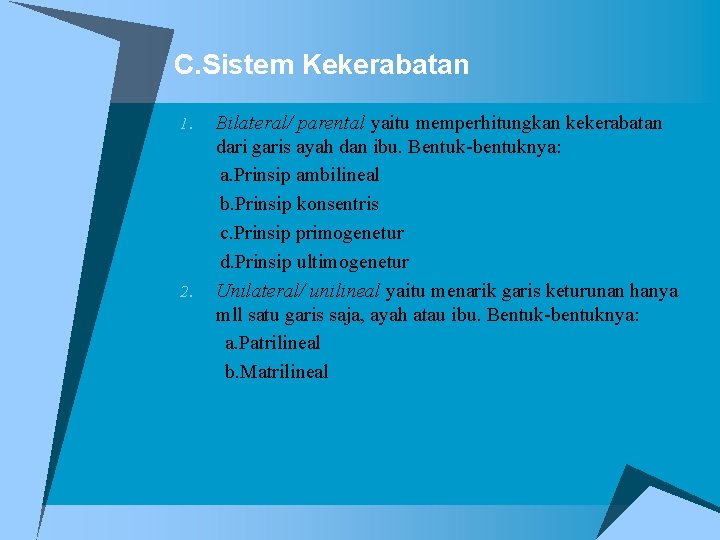 C.Sistem Kekerabatan

1. Bilateral/ parental yaitu memperhitungkan kekerabatan dari garis ayah dan ibu. Bentuk-bentuknya:

a.Prinsip ambilineal

b.Prinsip konsentris

c.Prinsip primogenetur

d.Prinsip ultimogenetur

2. Unilateral/ unilineal yaitu menarik garis keturunan hanya mll satu garis saja, ayah atau ibu. Bentuk-bentuknya:

a.Patrilineal

b.Matrilineal